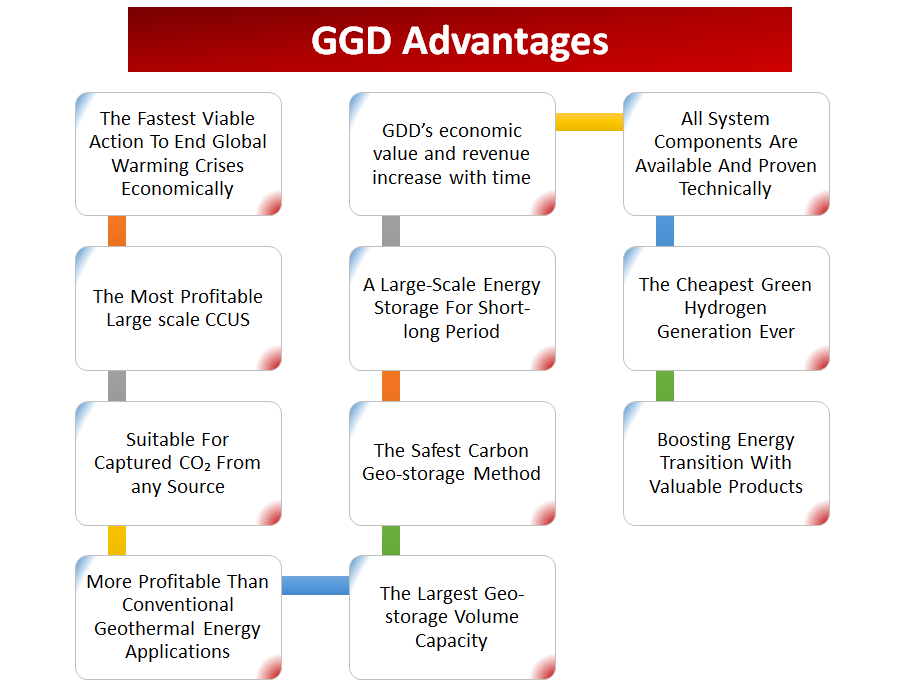 GGD Advantages

The Fastest Viable Action To End Global Warming Crises Economically

The Most Profitable Large scale CCUS

Suitable For Captured $CO_2$ From any Source

More Profitable Than Conventional Geothermal Energy Applications

The Largest Geo-storage Volume Capacity

The Safest Carbon Geo-storage Method

A Large-Scale Energy Storage For Short-long Period

GDD's economic value and revenue increase with time

All System Components Are Available And Proven Technically

The Cheapest Green Hydrogen Generation Ever

Boosting Energy Transition With Valuable Products